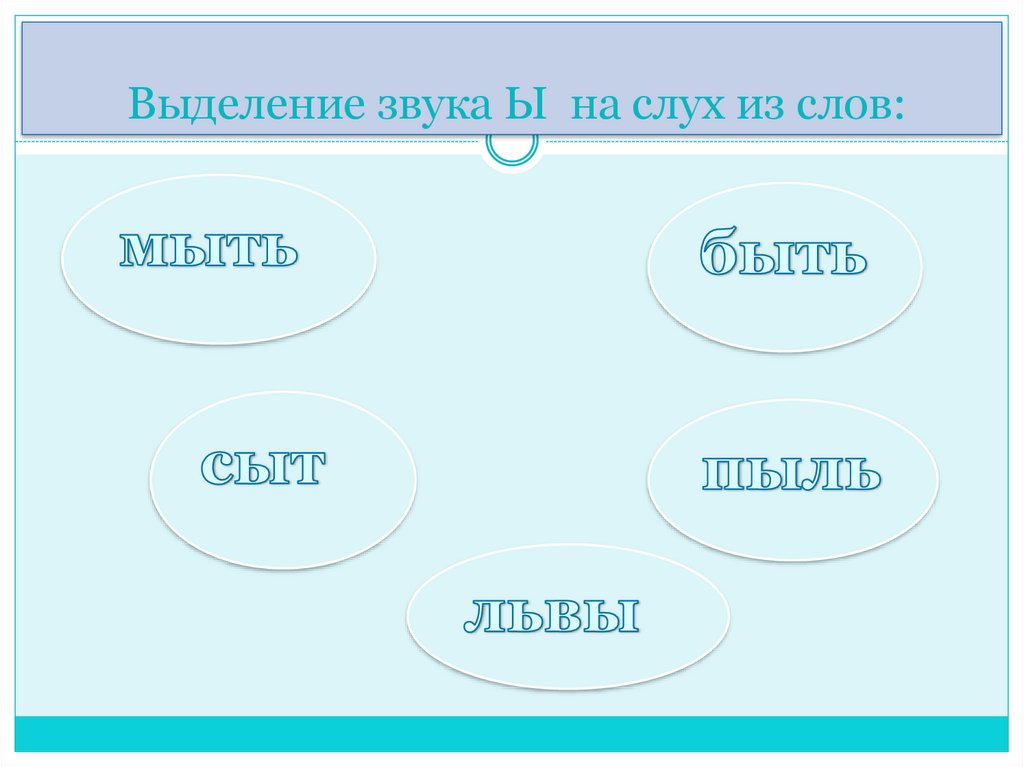 Выделение звука Ы на слух из слов:

мыть

быть

сыт

пыль

львы